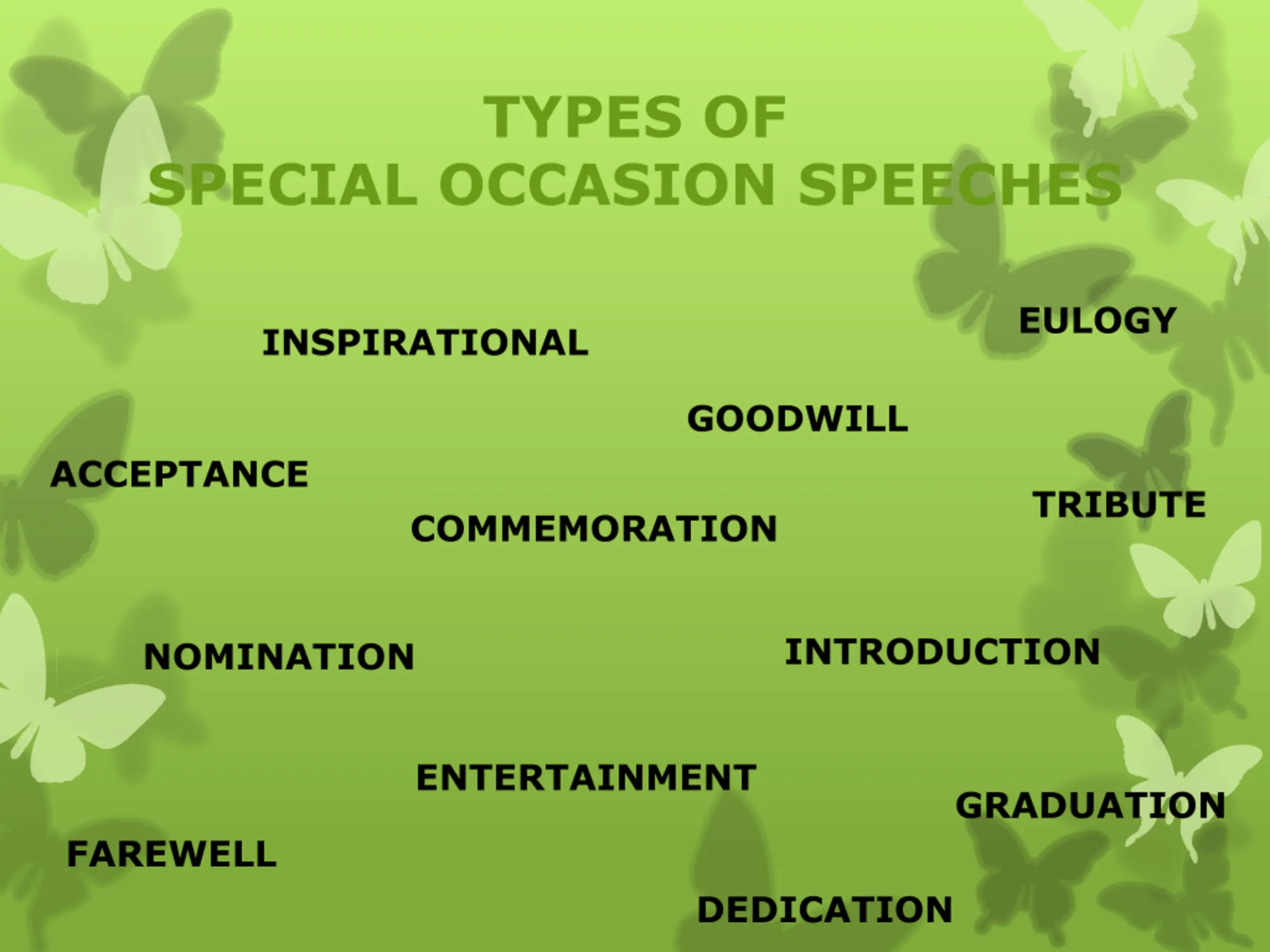 TYPES OF
SPECIAL OCCASION SPEECHES

EULOGY

INSPIRATIONAL

GOODWILL

ACCEPTANCE

TRIBUTE

COMMEMORATION

NOMINATION

INTRODUCTION

ENTERTAINMENT

GRADUATION

FAREWELL

DEDICATION